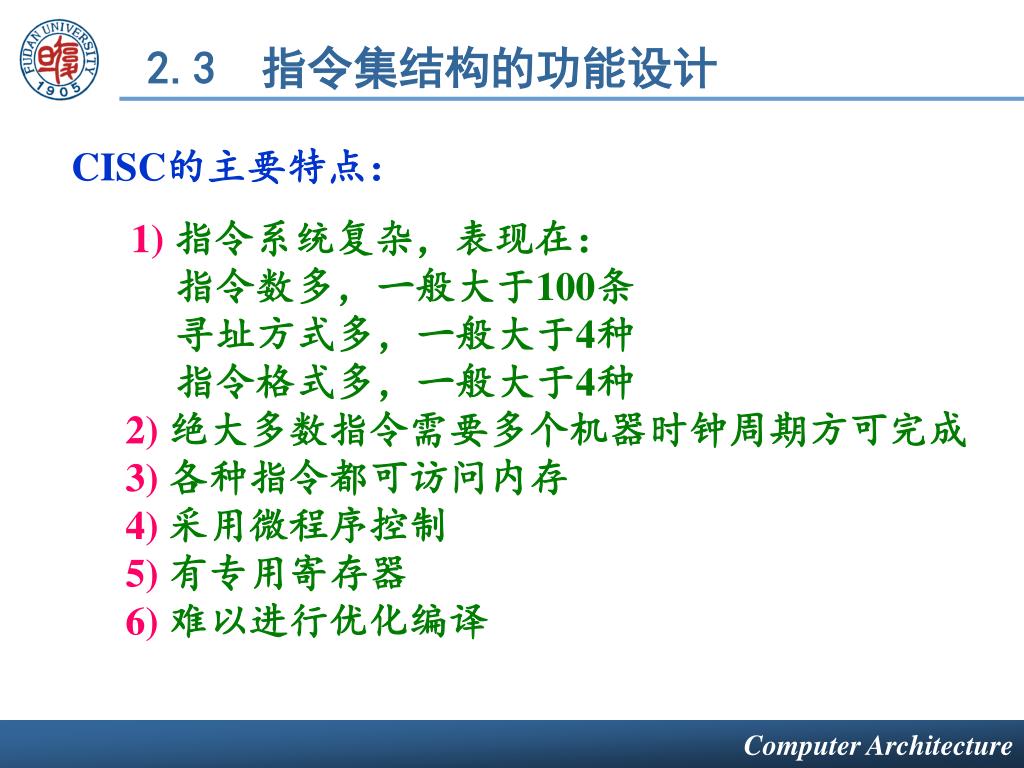 FUDAN UNIVERSITY 1905

2.3 指令集结构的功能设计

CISC的主要特点:

1) 指令系统复杂,表现在:
指令数多,一般大于100条
寻址方式多,一般大于4种
指令格式多,一般大于4种
2) 绝大多数指令需要多个机器时钟周期方可完成
3) 各种指令都可访问内存
4) 采用微程序控制
5) 有专用寄存器
6) 难以进行优化编译

Computer Architecture